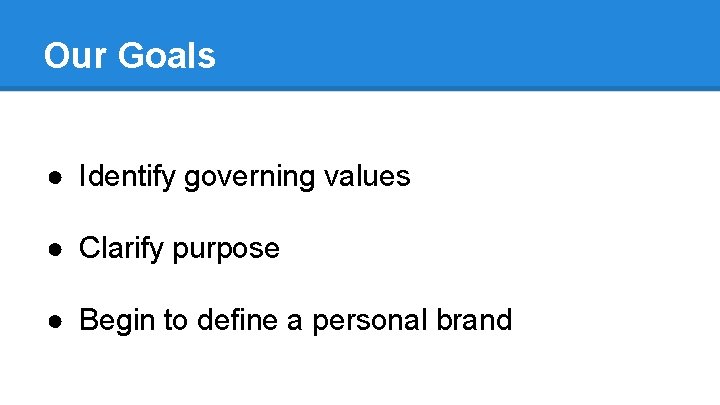 Our Goals

● Identify governing values

● Clarify purpose

● Begin to define a personal brand